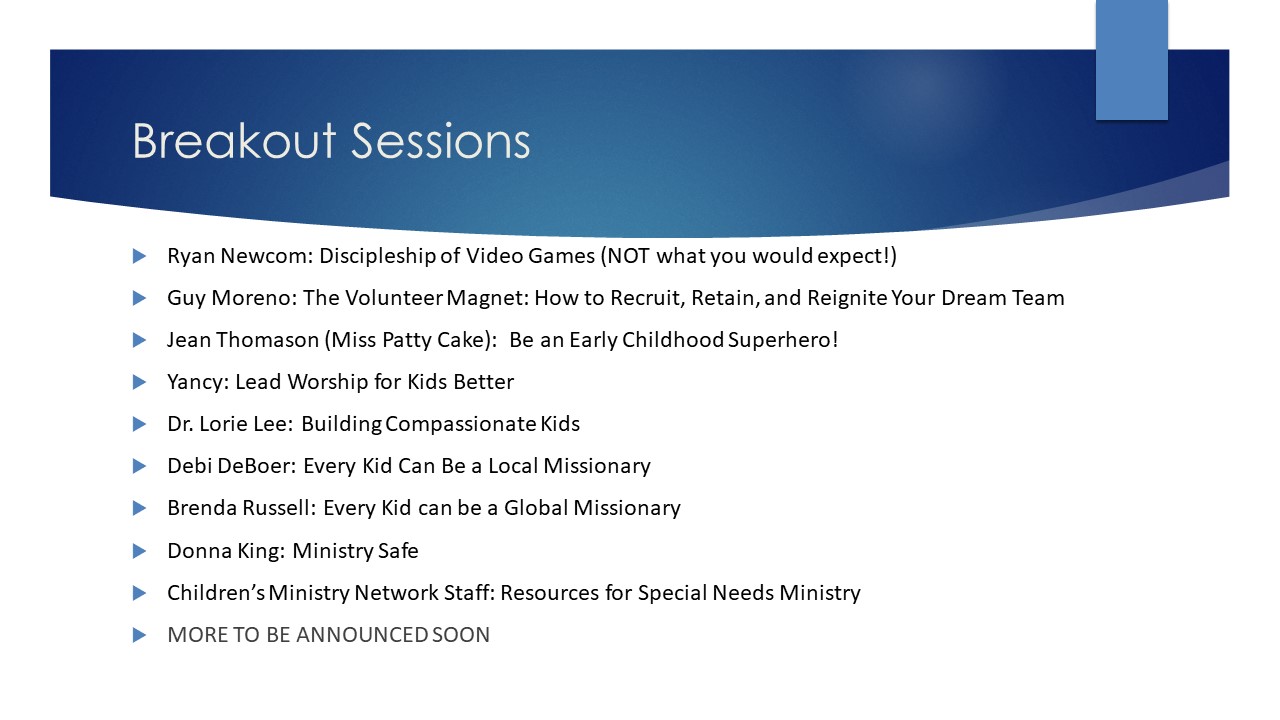 Breakout Sessions

Ryan Newcom: Discipleship of Video Games (NOT what you would expect!)

Guy Moreno: The Volunteer Magnet: How to Recruit, Retain, and Reignite Your Dream Team

Jean Thomason (Miss Patty Cake): Be an Early Childhood Superhero!

Yancy: Lead Worship for Kids Better

Dr. Lorie Lee: Building Compassionate Kids

Debi DeBoer: Every Kid Can Be a Local Missionary

Brenda Russell: Every Kid can be a Global Missionary

Donna King: Ministry Safe

Children's Ministry Network Staff: Resources for Special Needs Ministry

MORE TO BE ANNOUNCED SOON